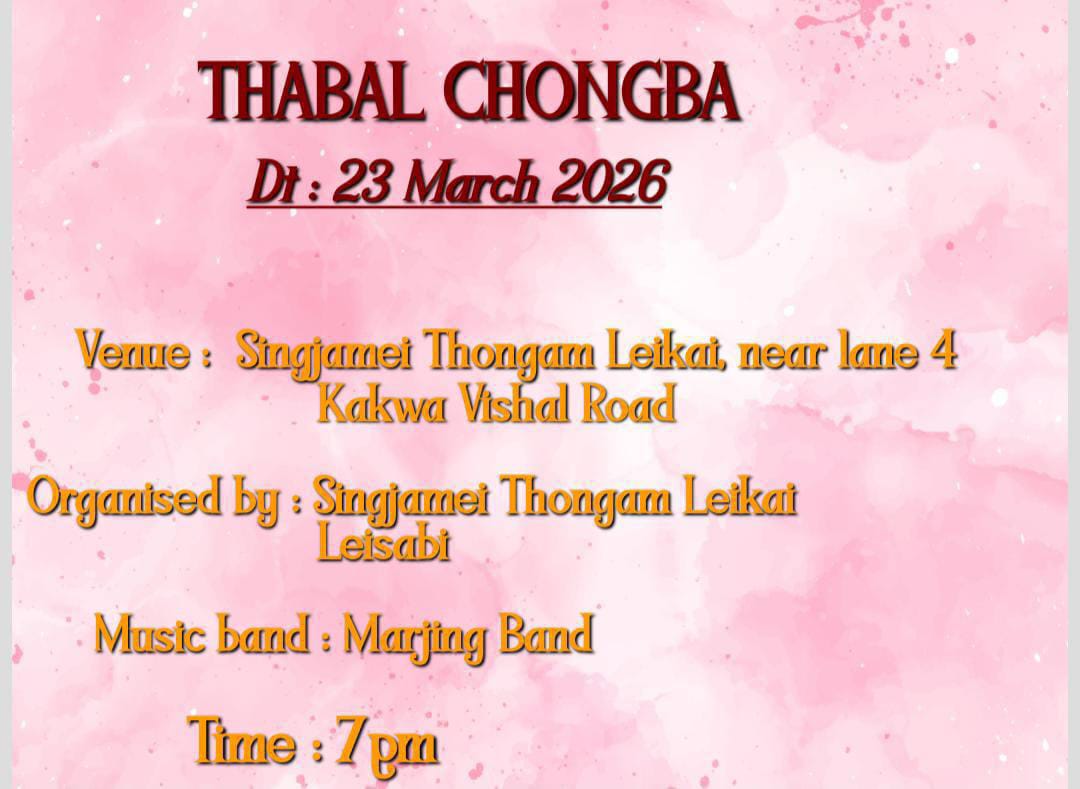 THABAL CHONGBA

Dt : 23 March 2026

Venue : Singjamei Thongam Leikai, near lane 4 Kakwa Vishal Road

Organised by : Singjamei Thongam Leikai Leisabi

Music band : Marjing Band

Time : 7pm